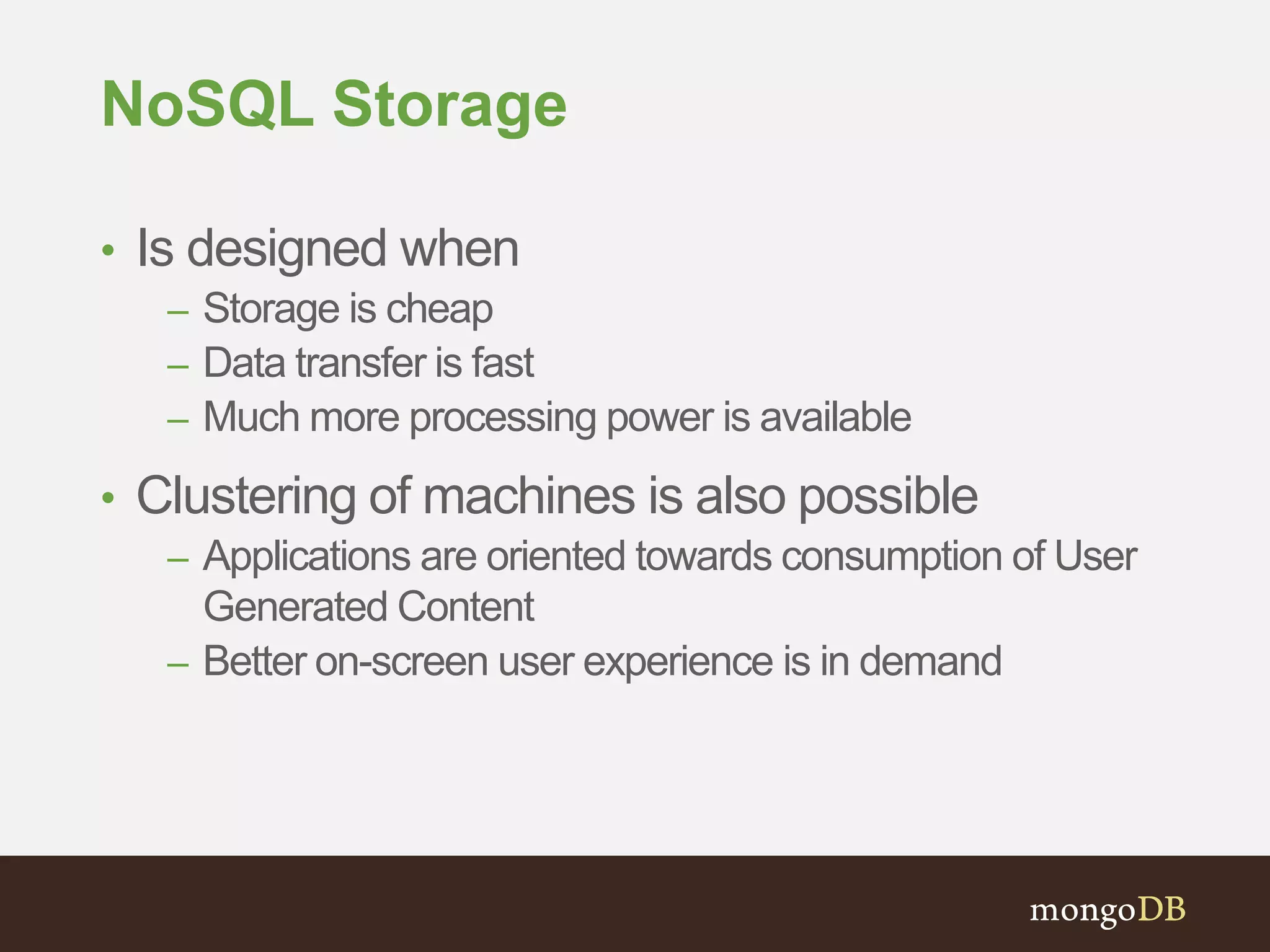 NoSQL Storage

• Is designed when
– Storage is cheap
– Data transfer is fast
– Much more processing power is available

• Clustering of machines is also possible
– Applications are oriented towards consumption of User Generated Content
– Better on-screen user experience is in demand

mongoDB